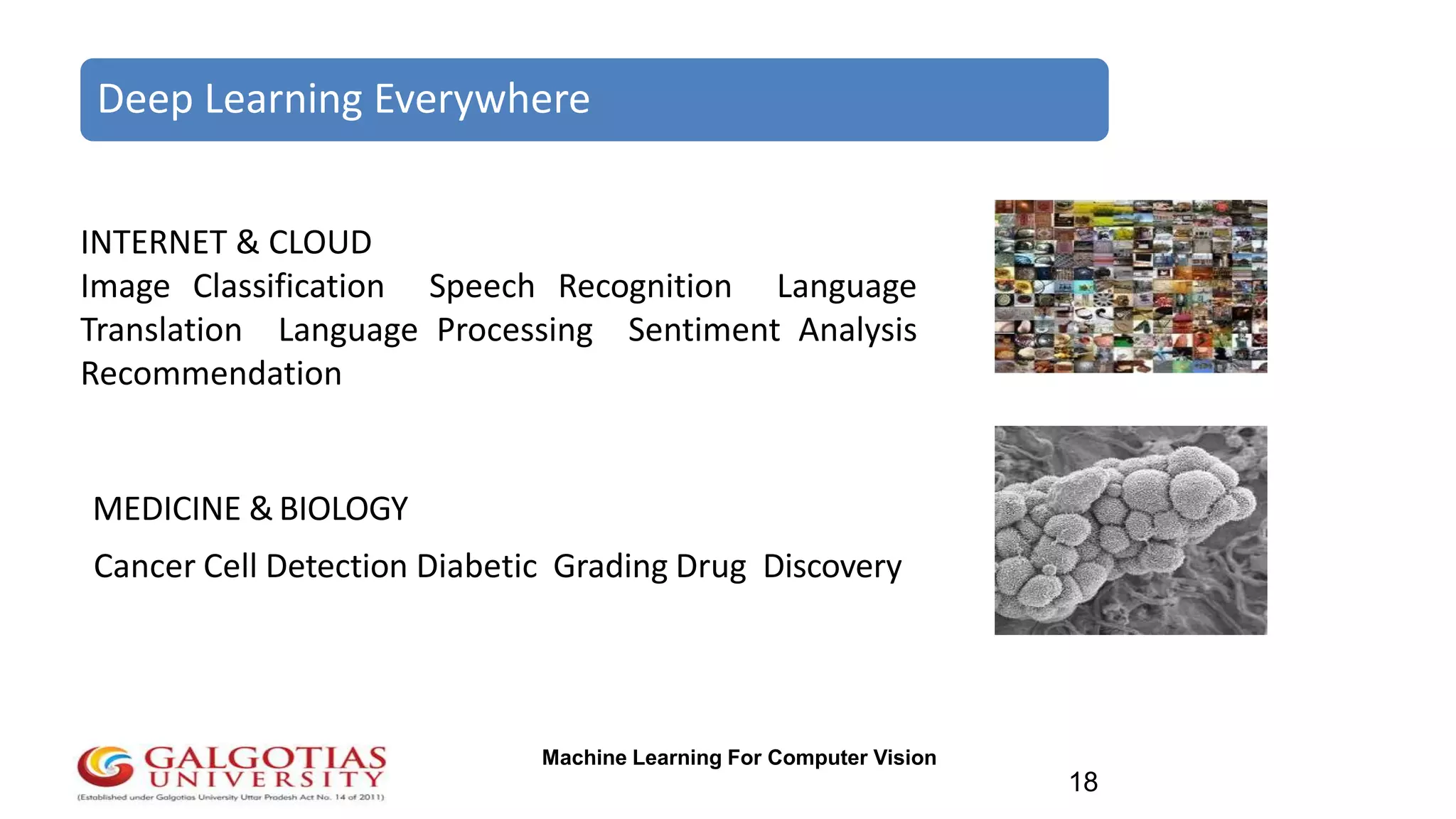 Deep Learning Everywhere

INTERNET & CLOUD
Image Classification Speech Recognition Language Translation Language Processing Sentiment Analysis Recommendation

MEDICINE & BIOLOGY

Cancer Cell Detection Diabetic Grading Drug Discovery

GALGOTIAS UNIVERSITY
(Established under Galgotias University Uttar Pradesh Act No. 14 of 2011)

Machine Learning For Computer Vision

18